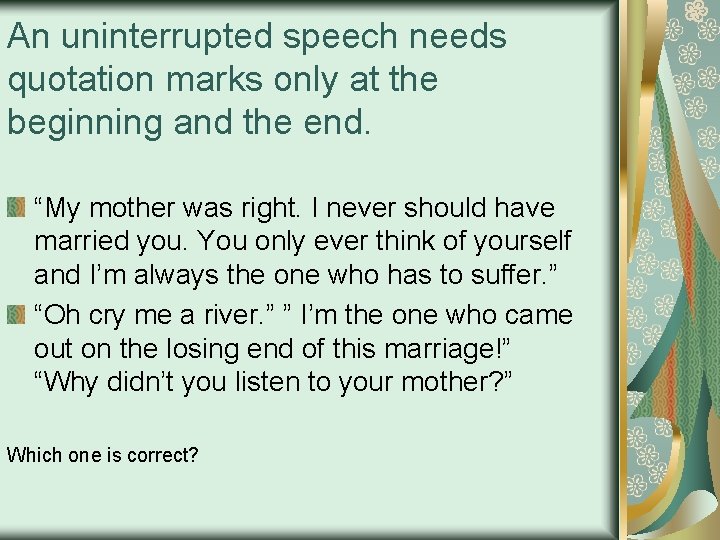 An uninterrupted speech needs quotation marks only at the beginning and the end.

“My mother was right. I never should have married you. You only ever think of yourself and I’m always the one who has to suffer.”

“Oh cry me a river.” ” I’m the one who came out on the losing end of this marriage!” “Why didn’t you listen to your mother?”

Which one is correct?